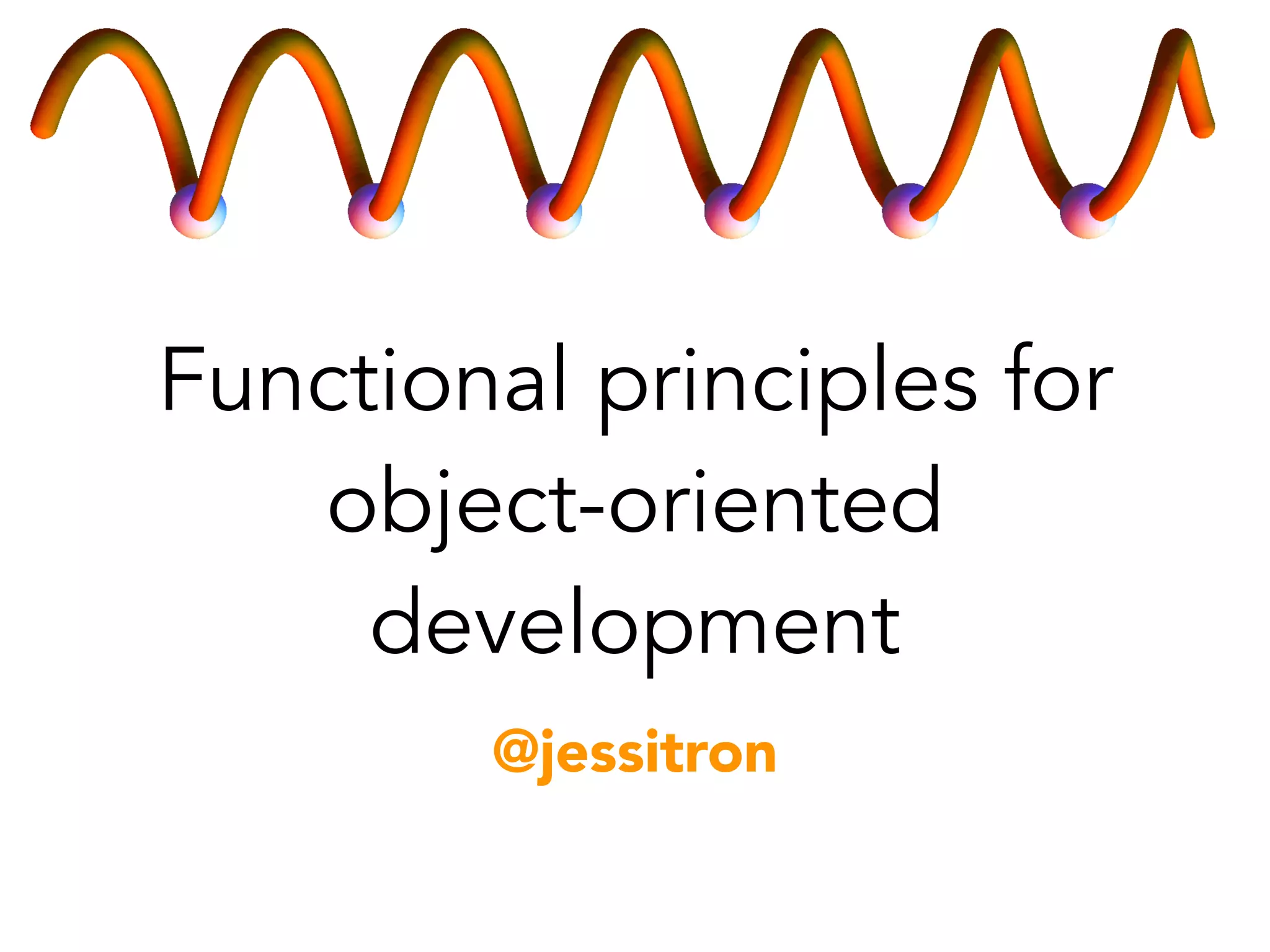 Functional principles for object-oriented development

@jessitron